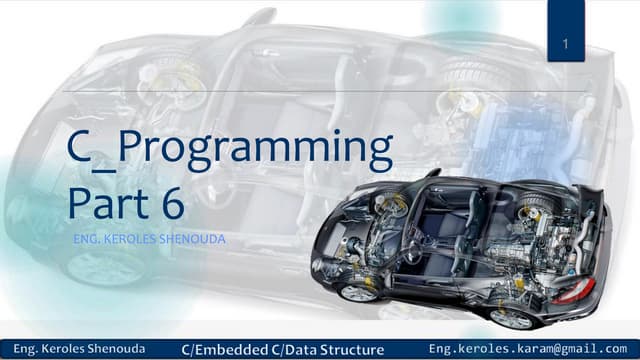 1

C_Programming
Part 6

ENG. KEROLES SHENOUDA

Eng. Keroles Shenouda C/Embedded C/Data Structure Eng.keroles.karam@gmail.com